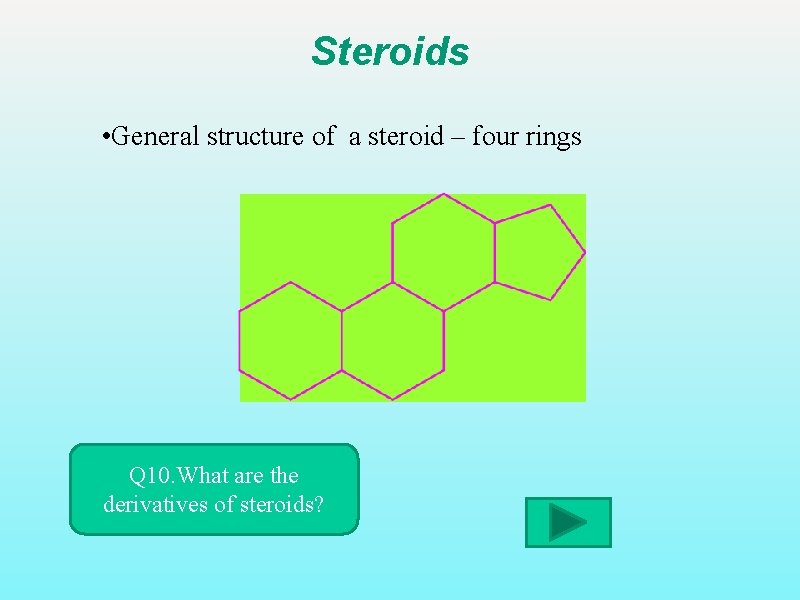 Steroids

•General structure of a steroid – four rings

Q10.What are the derivatives of steroids?